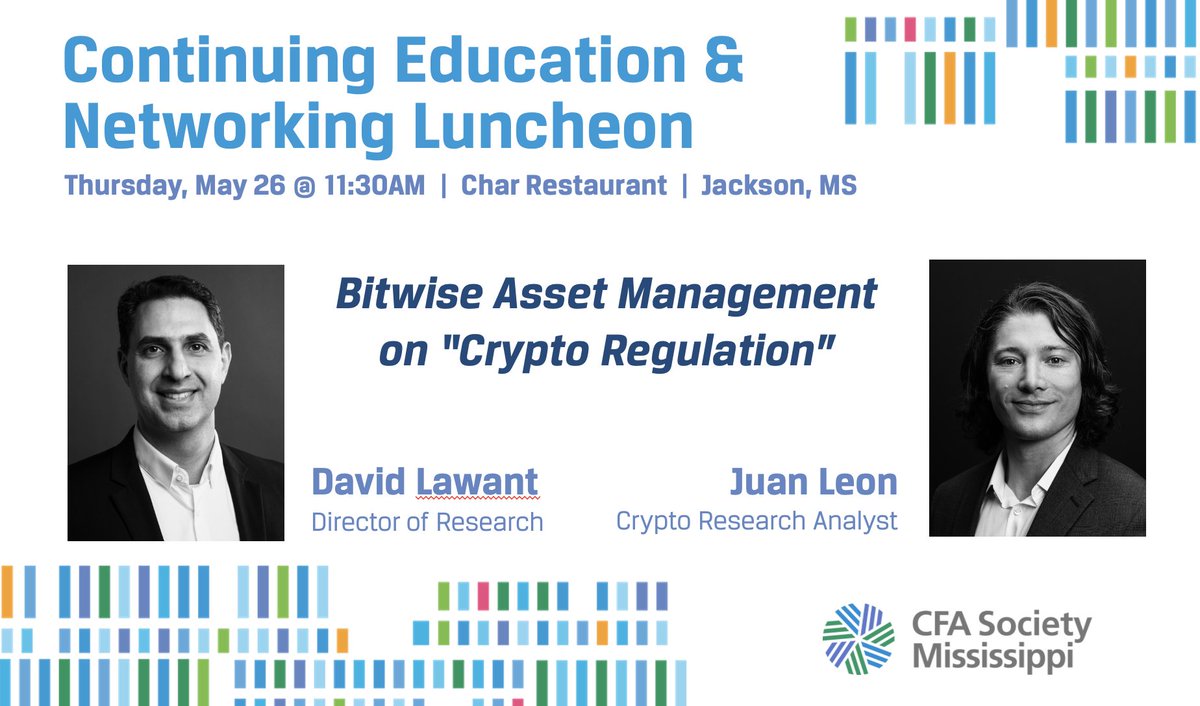 Continuing Education & Networking Luncheon

Thursday, May 26 @ 11:30AM | Char Restaurant | Jackson, MS

Bitwise Asset Management on "Crypto Regulation"

David Lawant
Director of Research

Juan Leon
Crypto Research Analyst

CFA Society Mississippi